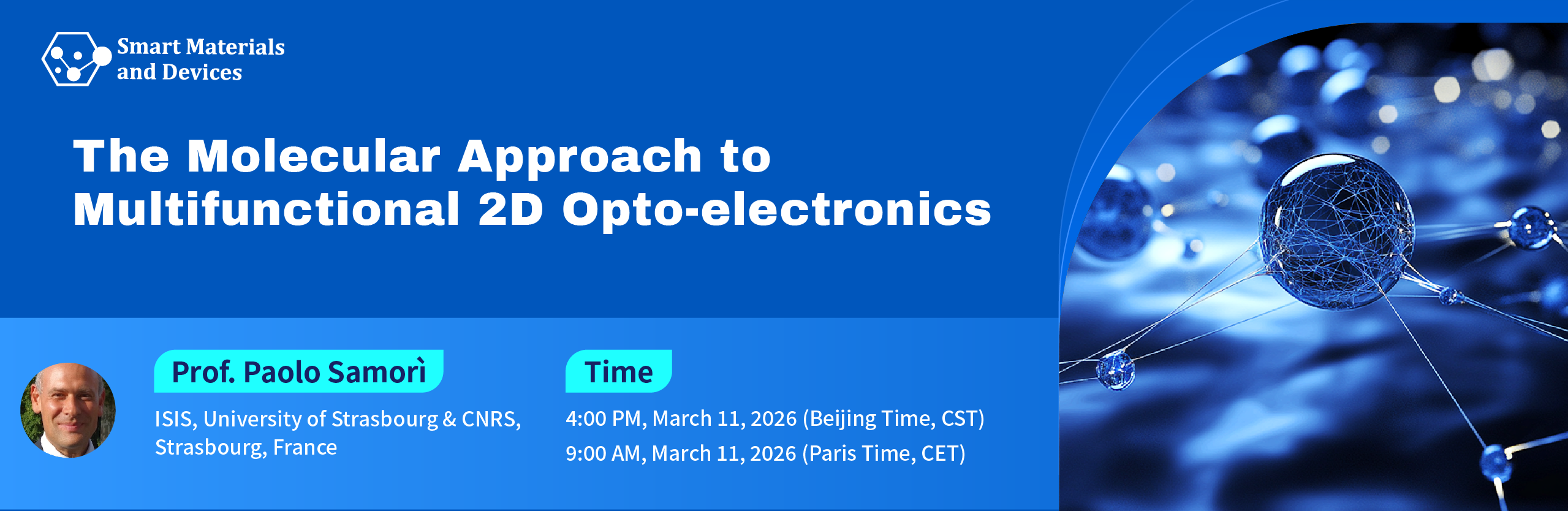 Smart Materials and Devices

The Molecular Approach to Multifunctional 2D Opto-electronics

Prof. Paolo Samorì

ISIS, University of Strasbourg & CNRS, Strasbourg, France

Time

4:00 PM, March 11, 2026 (Beijing Time, CST)
9:00 AM, March 11, 2026 (Paris Time, CET)